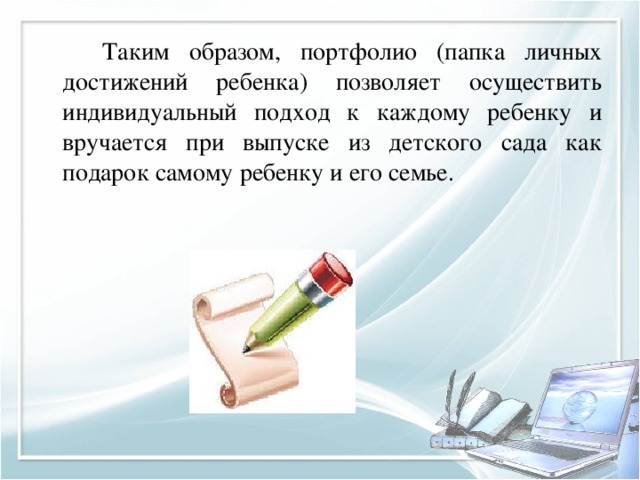 Таким образом, портфолио (папка личных достижений ребенка) позволяет осуществить индивидуальный подход к каждому ребенку и вручается при выпуске из детского сада как подарок самому ребенку и его семье.